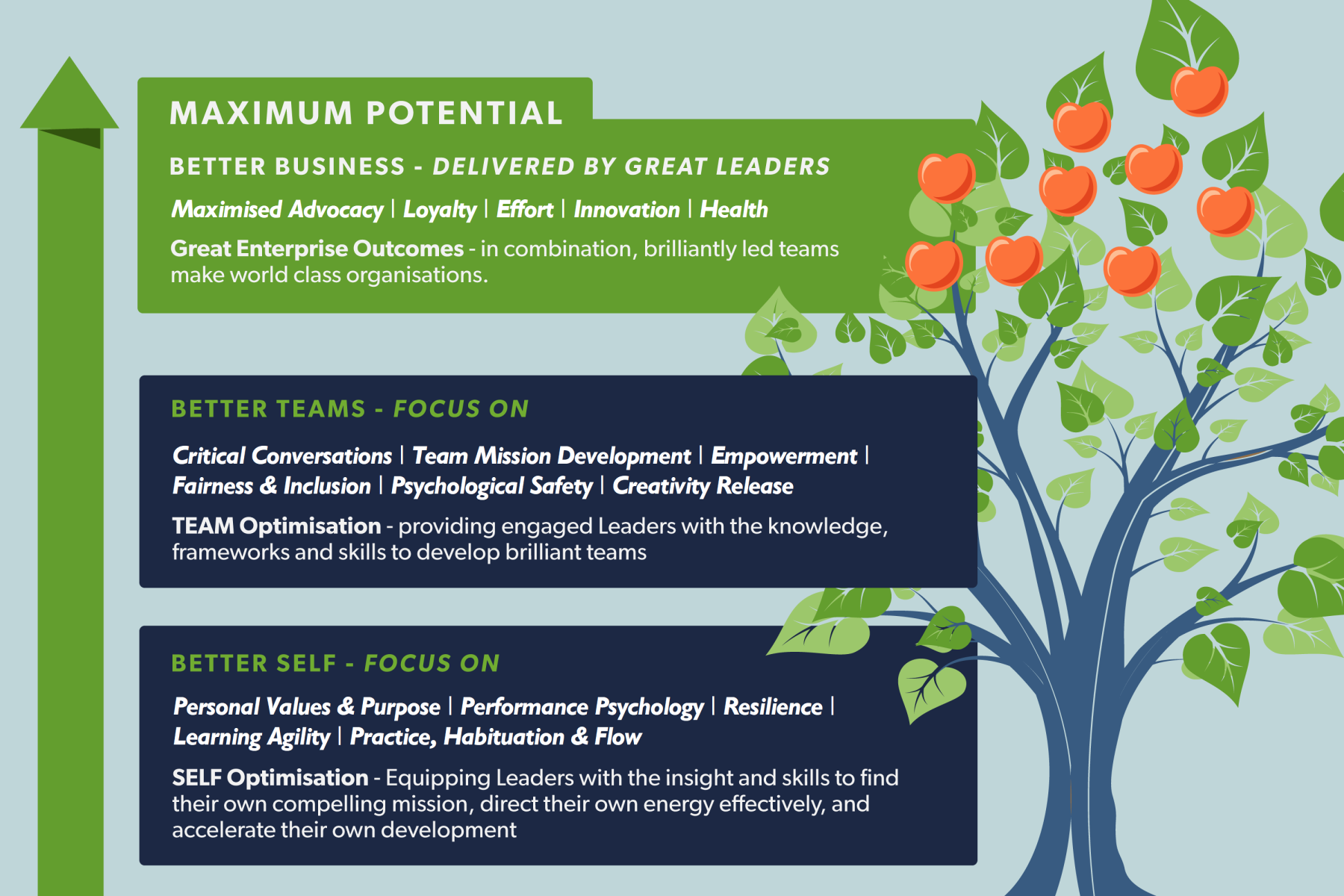 MAXIMUM POTENTIAL

BETTER BUSINESS - DELIVERED BY GREAT LEADERS

Maximised Advocacy | Loyalty | Effort | Innovation | Health

Great Enterprise Outcomes - in combination, brilliantly led teams make world class organisations.

BETTER TEAMS - FOCUS ON

Critical Conversations | Team Mission Development | Empowerment | Fairness & Inclusion | Psychological Safety | Creativity Release

TEAM Optimisation - providing engaged Leaders with the knowledge, frameworks and skills to develop brilliant teams

BETTER SELF - FOCUS ON

Personal Values & Purpose | Performance Psychology | Resilience | Learning Agility | Practice, Habituation & Flow

SELF Optimisation - Equipping Leaders with the insight and skills to find their own compelling mission, direct their own energy effectively, and accelerate their own development